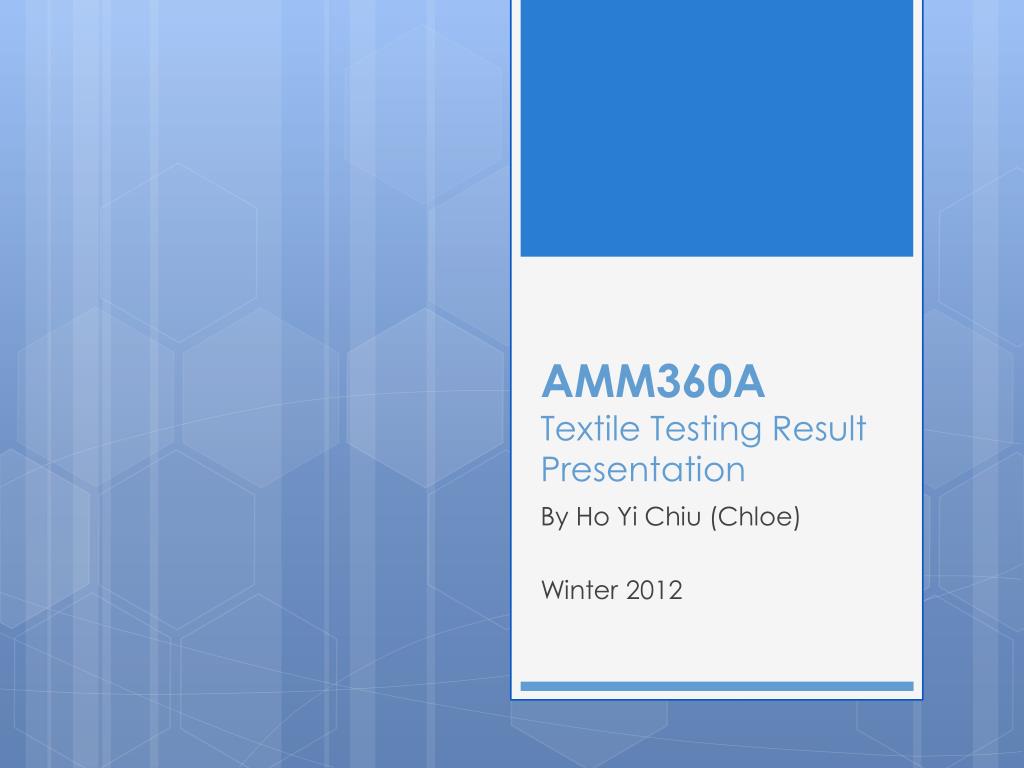 AMM360A
Textile Testing Result Presentation

By Ho Yi Chiu (Chloe)

Winter 2012